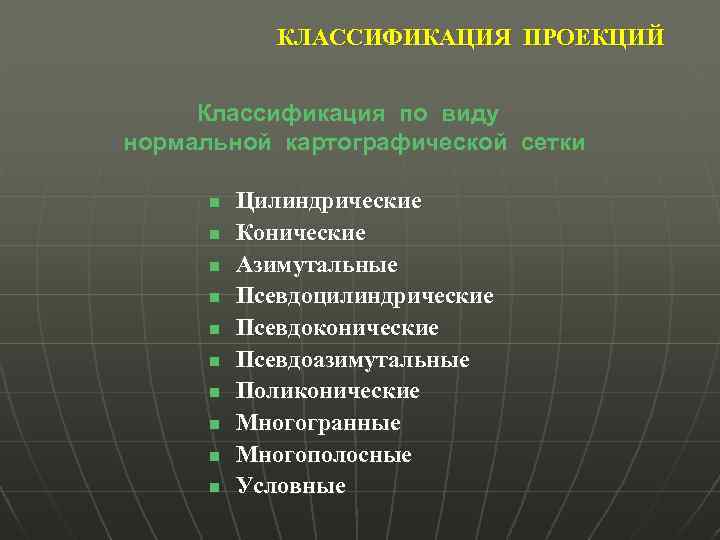 КЛАССИФИКАЦИЯ ПРОЕКЦИЙ

Классификация по виду нормальной картографической сетки

- Цилиндрические
- Конические
- Азимутальные
- Псевдоцилиндрические
- Псевдоконические
- Псевдоазимутальные
- Поликонические
- Многогранные
- Многополосные
- Условные